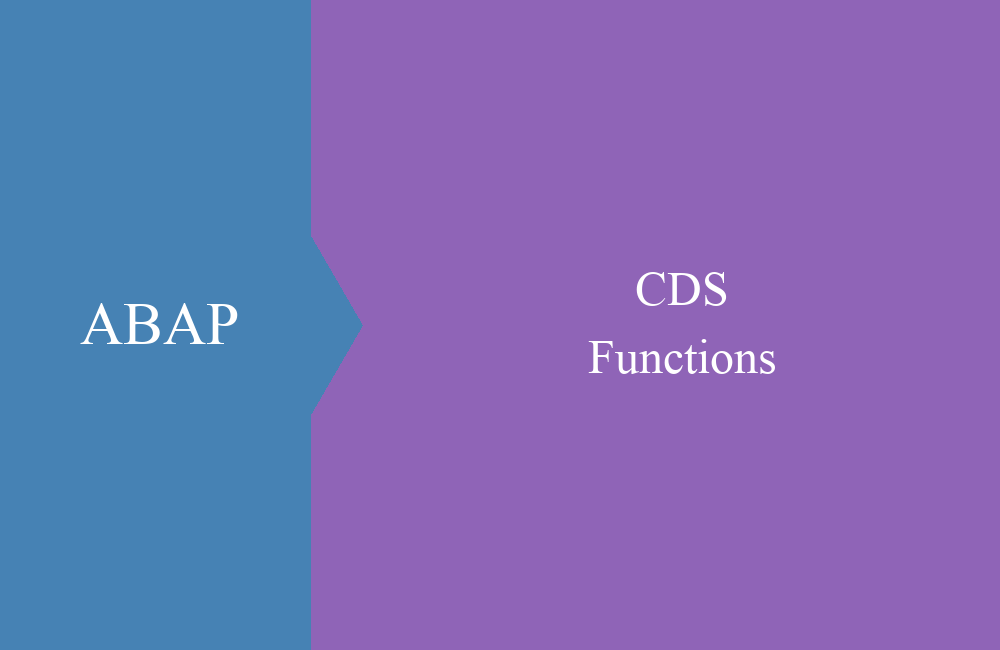 ABAP

CDS
Functions